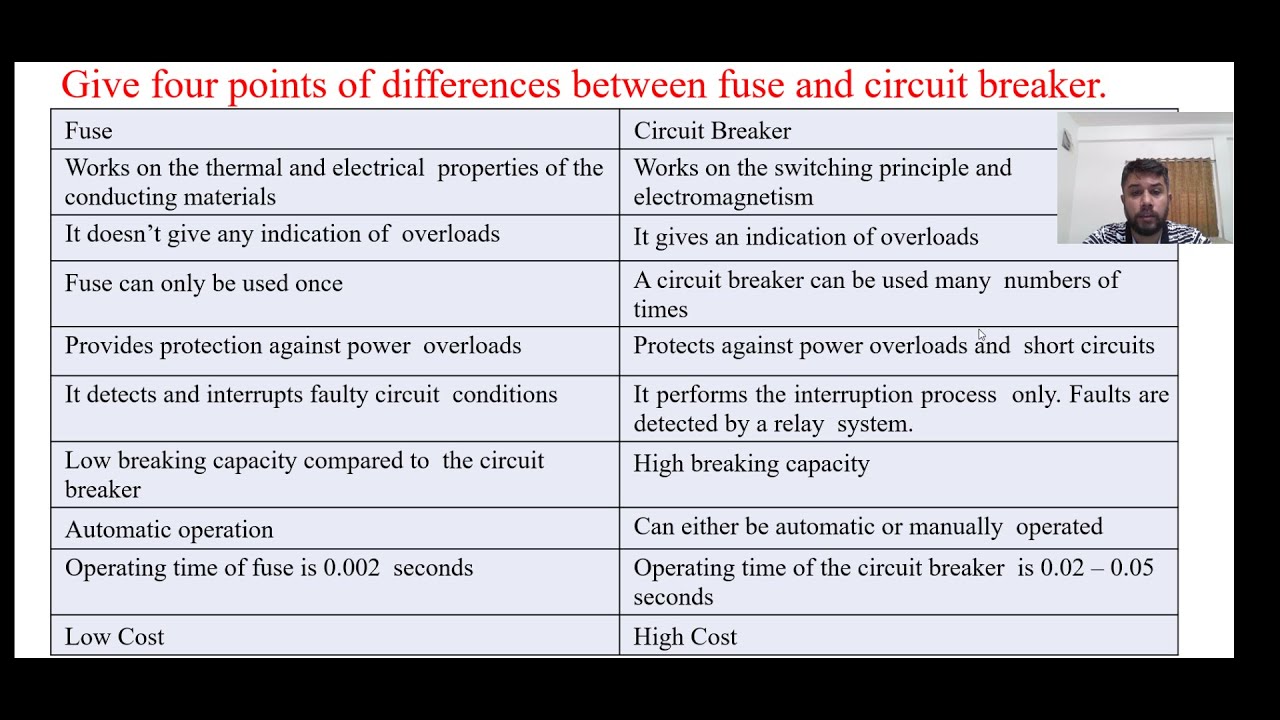 Give four points of differences between fuse and circuit breaker.

| Fuse | Circuit Breaker |
|---|---|
| Works on the thermal and electrical properties of the conducting materials | Works on the switching principle and electromagnetism |
| It doesn't give any indication of overloads | It gives an indication of overloads |
| Fuse can only be used once | A circuit breaker can be used many numbers of times |
| Provides protection against power overloads | Protects against power overloads and short circuits |
| It detects and interrupts faulty circuit conditions | It performs the interruption process only. Faults are detected by a relay system. |
| Low breaking capacity compared to the circuit breaker | High breaking capacity |
| Automatic operation | Can either be automatic or manually operated |
| Operating time of fuse is 0.002 seconds | Operating time of the circuit breaker is 0.02 – 0.05 seconds |
| Low Cost | High Cost |